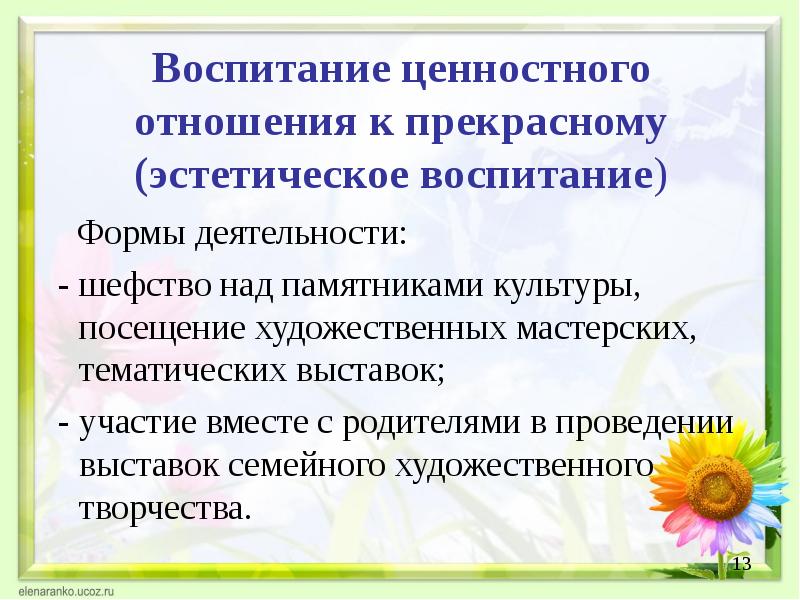 Воспитание ценностного отношения к прекрасному (эстетическое воспитание)

Формы деятельности:

- шефство над памятниками культуры, посещение художественных мастерских, тематических выставок;

- участие вместе с родителями в проведении выставок семейного художественного творчества.

13

elenaranko.ucoz.ru